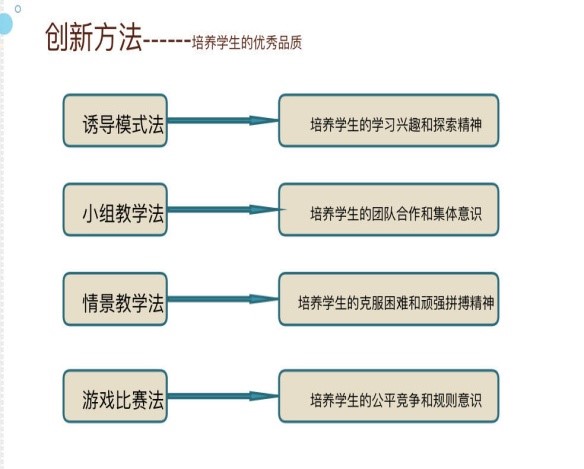 创新方法------培养学生的优秀品质

诱导模式法

培养学生的学习兴趣和探索精神

小组教学法

培养学生的团队合作和集体意识

情景教学法

培养学生的克服困难和顽强拼搏精神

游戏比赛法

培养学生的公平竞争和规则意识